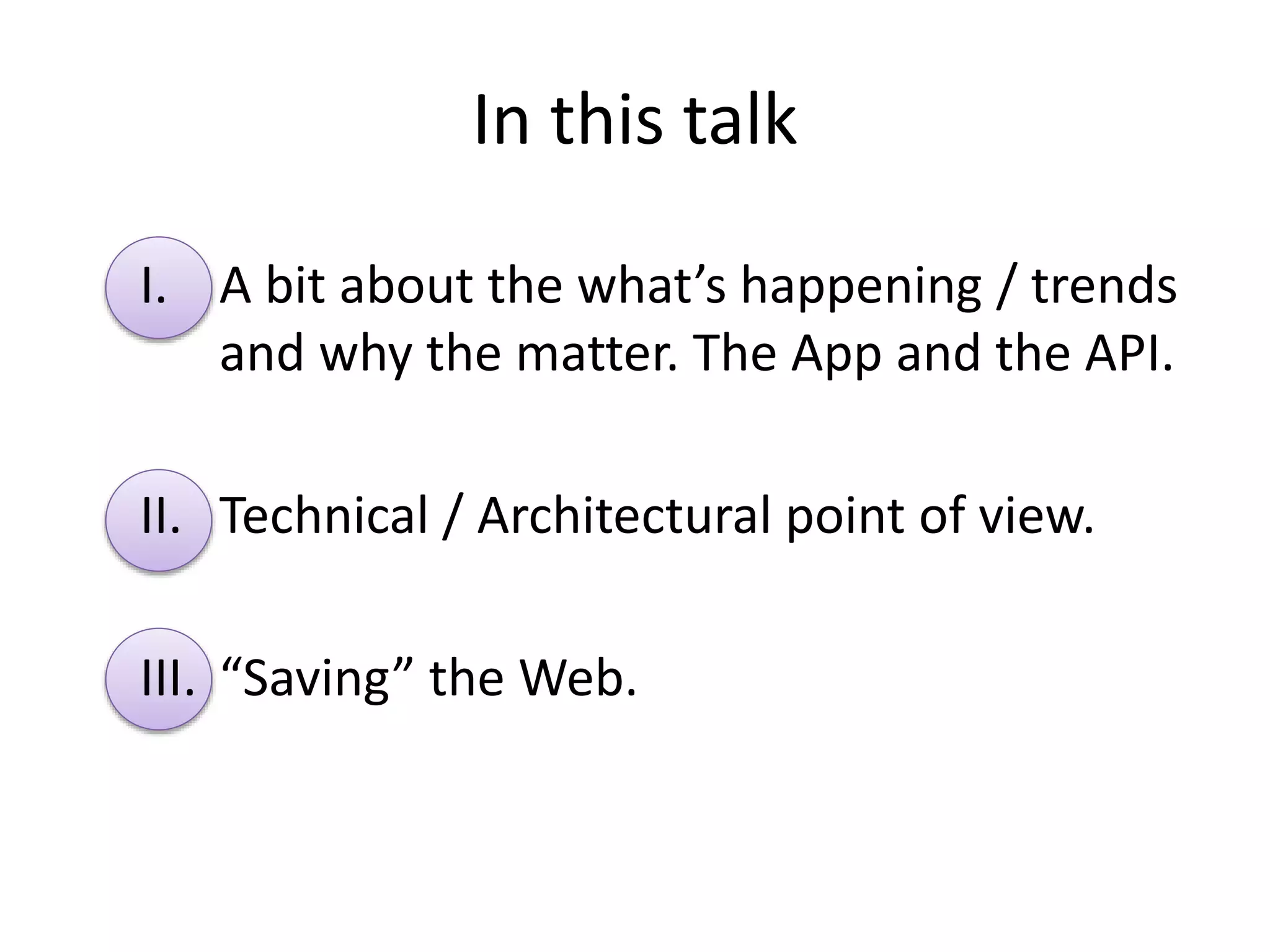 In this talk

I. A bit about the what’s happening / trends and why the matter. The App and the API.

II. Technical / Architectural point of view.

III. “Saving” the Web.